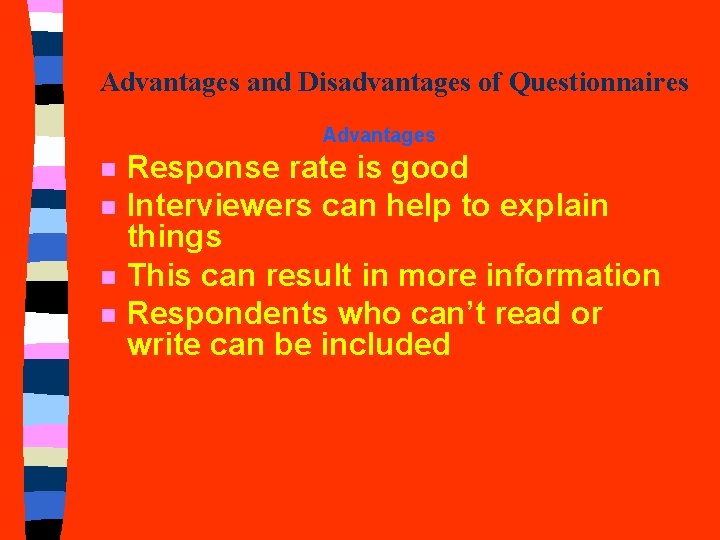 Advantages and Disadvantages of Questionnaires

Advantages

- Response rate is good
- Interviewers can help to explain things
- This can result in more information
- Respondents who can’t read or write can be included